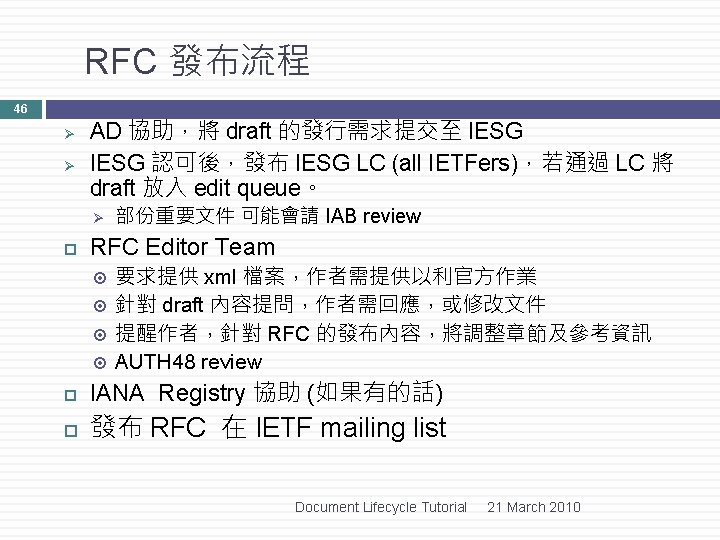 RFC 發布流程

46

AD 協助，將 draft 的發行需求提交至 IESG

IESG 認可後，發布 IESG LC (all IETFers)，若通過 LC 將 draft 放入 edit queue。

部份重要文件 可能會請 IAB review

RFC Editor Team

要求提供 xml 檔案，作者需提供以利官方作業

針對 draft 內容提問，作者需回應，或修改文件

提醒作者，針對 RFC 的發布內容，將調整章節及參考資訊

AUTH48 review

IANA Registry 協助 (如果有的話)

發布 RFC 在 IETF mailing list

Document Lifecycle Tutorial 21 March 2010